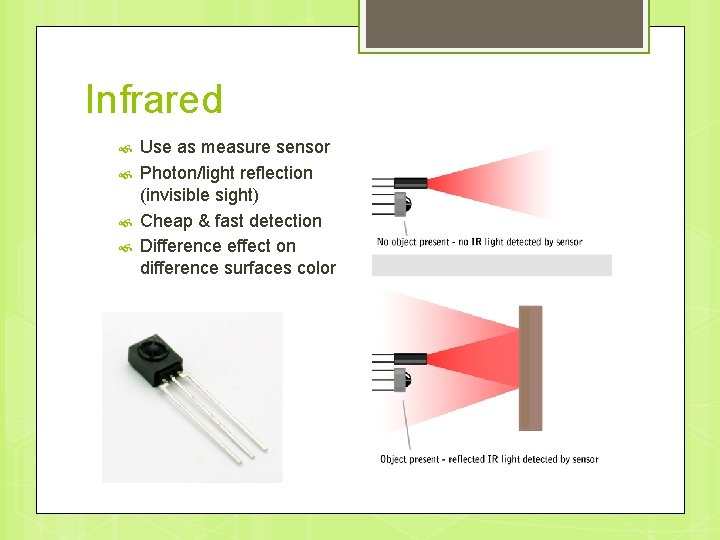 Infrared

Use as measure sensor

Photon/light reflection (invisible sight)

Cheap & fast detection

Difference effect on difference surfaces color

No object present - no IR light detected by sensor

Object present - reflected IR light detected by sensor